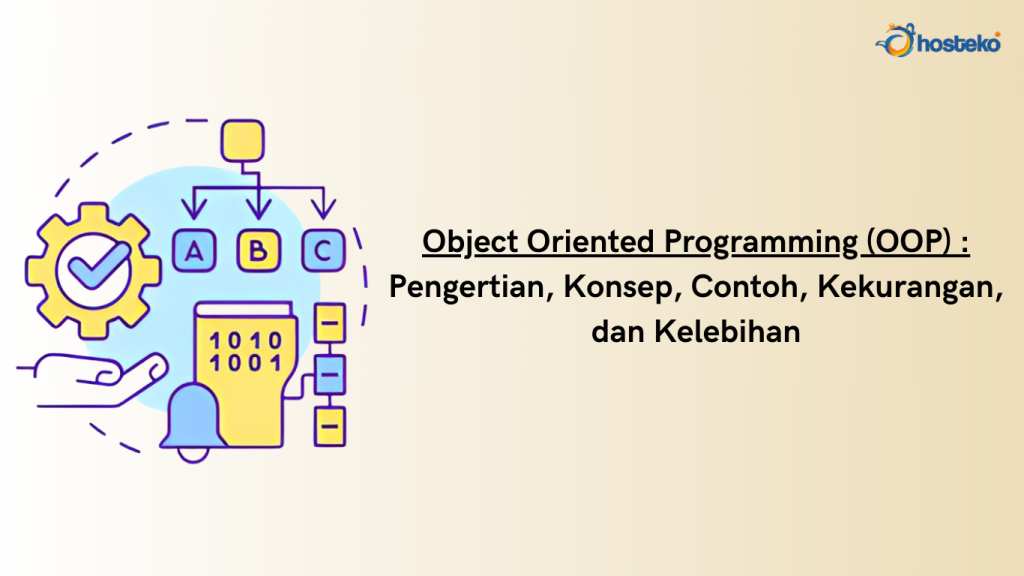 hosteko

A B C

1010
1001

Object Oriented Programming (OOP) : Pengertian, Konsep, Contoh, Kekurangan, dan Kelebihan